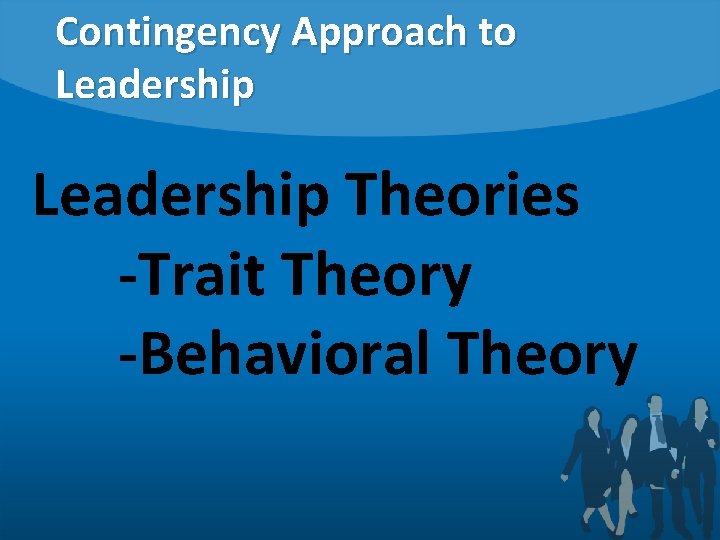 Contingency Approach to Leadership

Leadership Theories
-Trait Theory
-Behavioral Theory